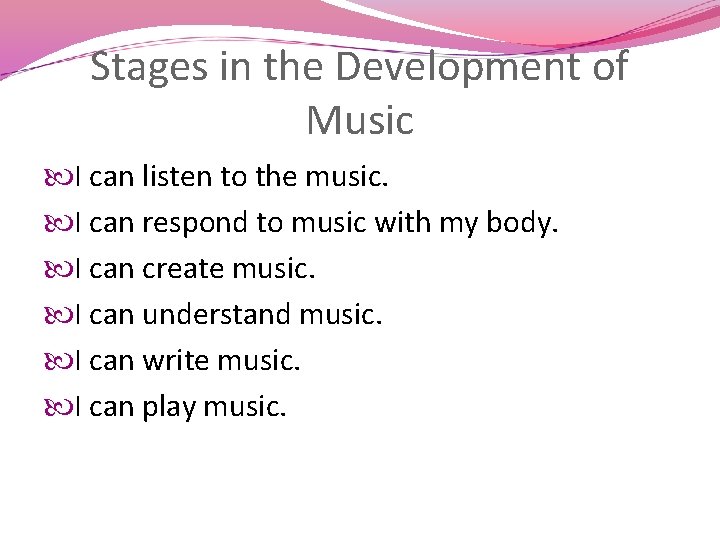 Stages in the Development of Music

I can listen to the music.

I can respond to music with my body.

I can create music.

I can understand music.

I can write music.

I can play music.